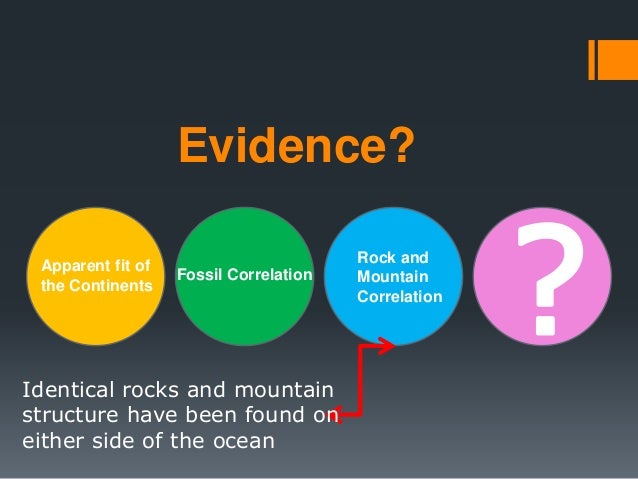 Evidence?

Apparent fit of the Continents

Fossil Correlation

Rock and Mountain Correlation

?

Identical rocks and mountain structure have been found on either side of the ocean